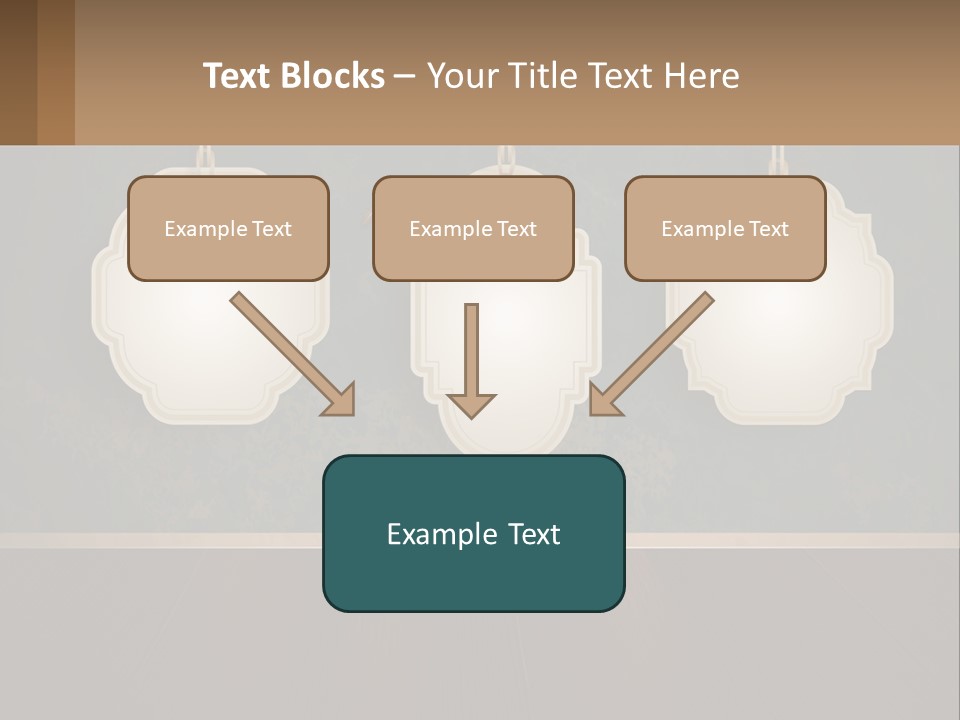 Text Blocks – Your Title Text Here

Example Text

Example Text

Example Text

Example Text